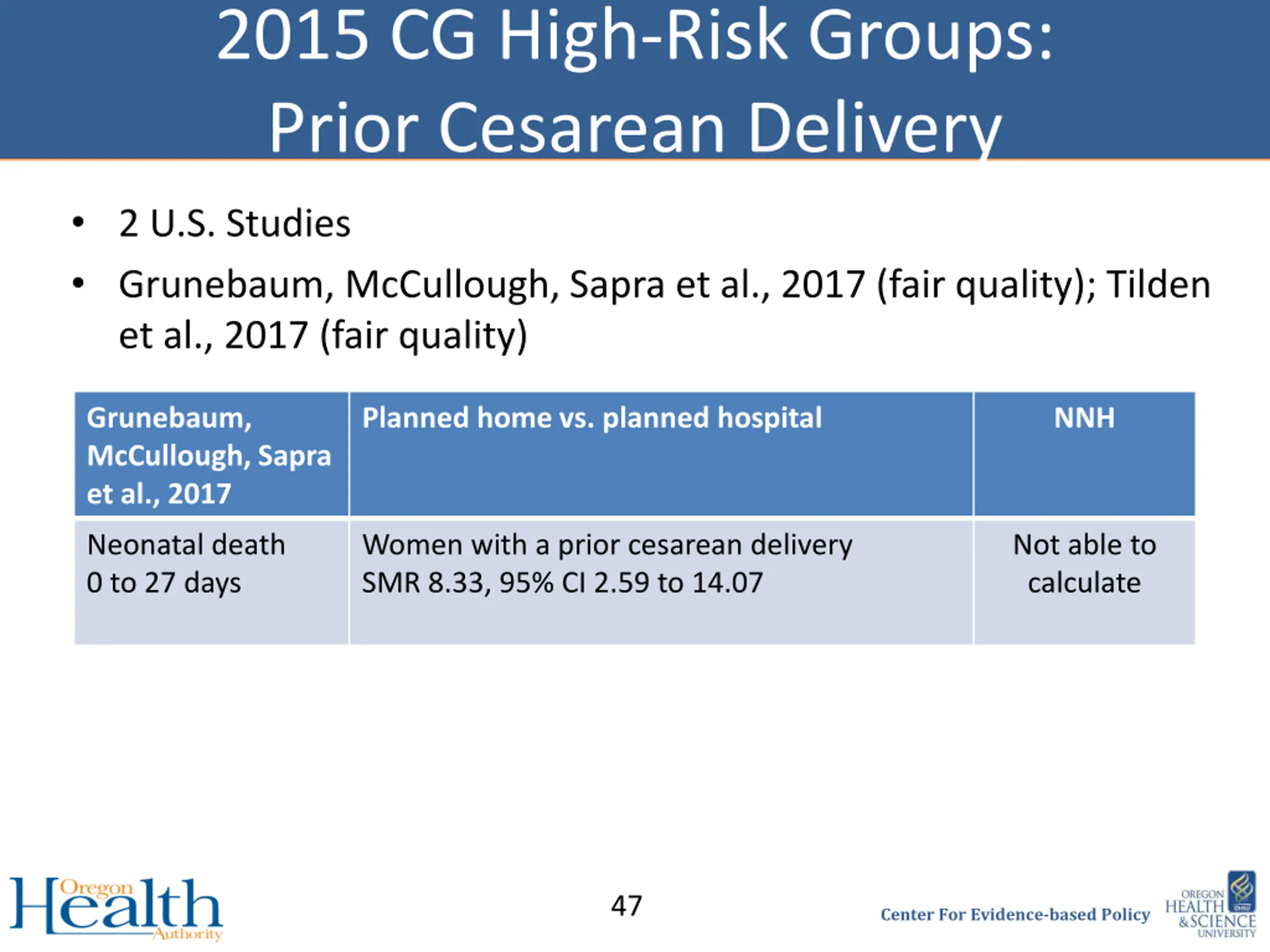 2015 CG High-Risk Groups: Prior Cesarean Delivery

• 2 U.S. Studies
• Grunebaum, McCullough, Sapra et al., 2017 (fair quality); Tilden et al., 2017 (fair quality)

| Grunebaum, McCullough, Sapra et al., 2017 | Planned home vs. planned hospital | NNH |
|---|---|---|
| Neonatal death 0 to 27 days | Women with a prior cesarean delivery SMR 8.33, 95% CI 2.59 to 14.07 | Not able to calculate |

Oregon Health Authority

47

Center For Evidence-based Policy

OREGON HEALTH & SCIENCE UNIVERSITY OHSU